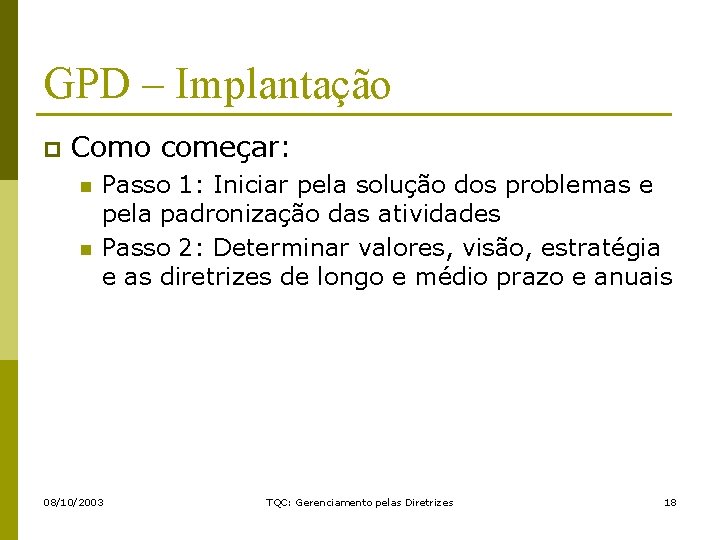 GPD – Implantação

Como começar:
Passo 1: Iniciar pela solução dos problemas e pela padronização das atividades
Passo 2: Determinar valores, visão, estratégia e as diretrizes de longo e médio prazo e anuais

08/10/2003
TQC: Gerenciamento pelas Diretrizes
18